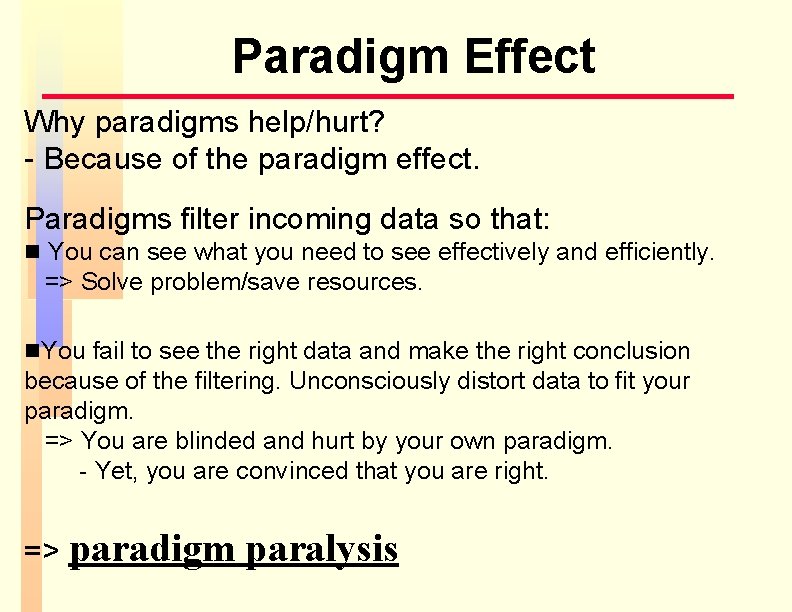 Paradigm Effect

Why paradigms help/hurt?
- Because of the paradigm effect.

Paradigms filter incoming data so that:
■ You can see what you need to see effectively and efficiently.
=> Solve problem/save resources.

■You fail to see the right data and make the right conclusion because of the filtering. Unconsciously distort data to fit your paradigm.
=> You are blinded and hurt by your own paradigm.
- Yet, you are convinced that you are right.

=> paradigm paralysis